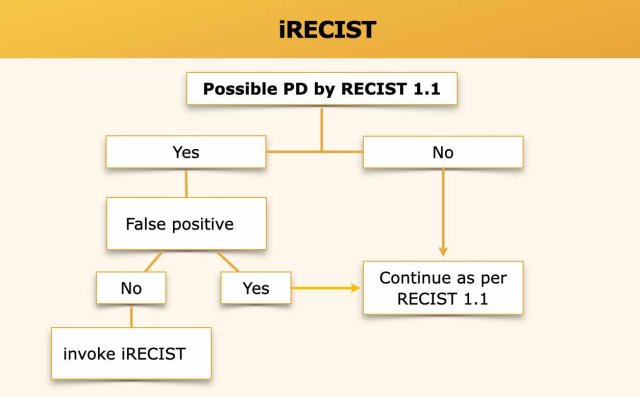 iRECIST

Possible PD by RECIST 1.1

Yes

No

False positive

No

Yes

Continue as per RECIST 1.1

invoke iRECIST